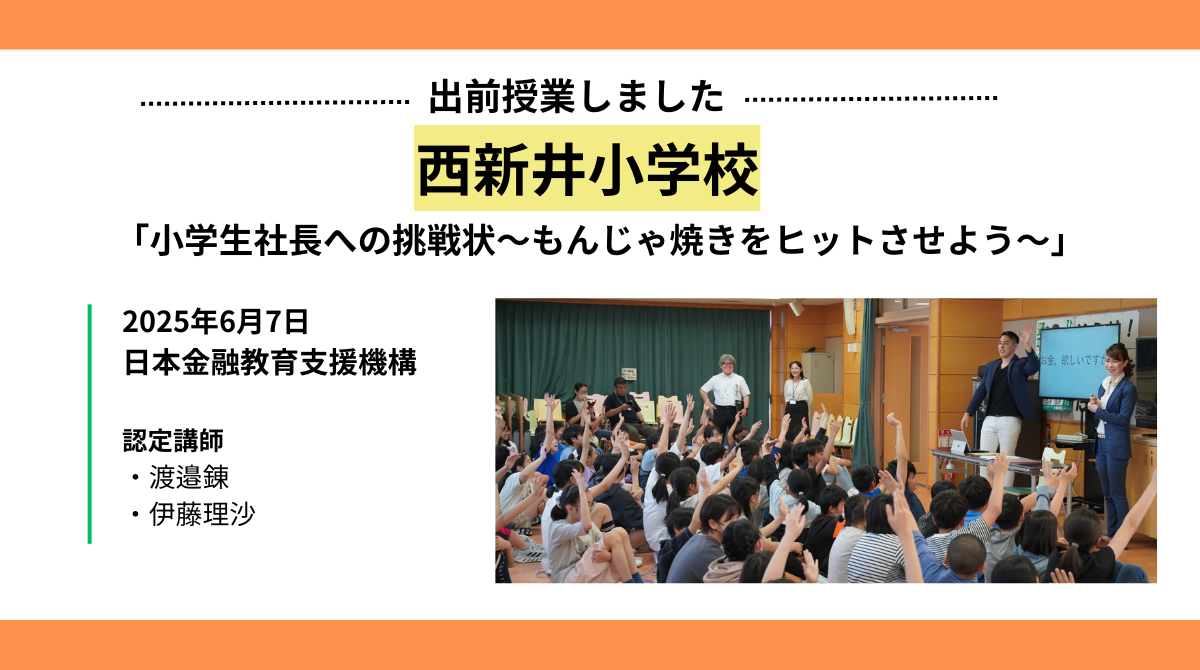 出前授業しました

西新井小学校

「小学生社長への挑戦状〜もんじゃ焼きをヒットさせよう〜」

2025年6月7日
日本金融教育支援機構

認定講師
・渡邉錬
・伊藤理沙

お金、欲しいですか